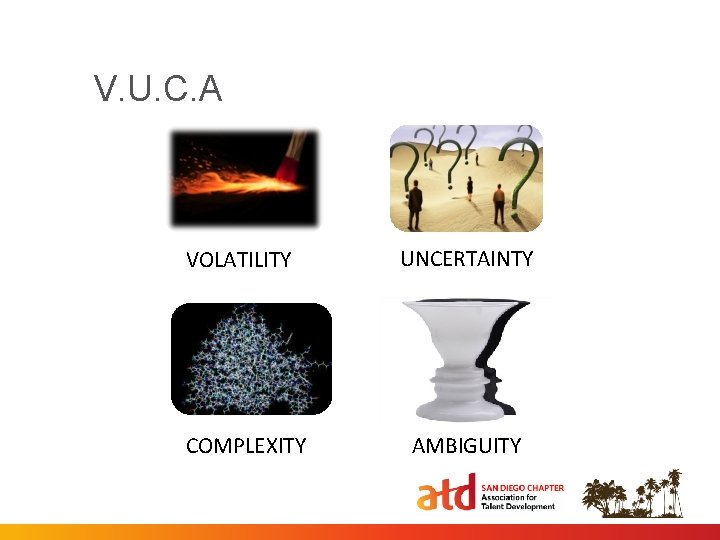 V.U.C.A

VOLATILITY

UNCERTAINTY

COMPLEXITY

AMBIGUITY

atd SAN DIEGO CHAPTER Association for Talent Development